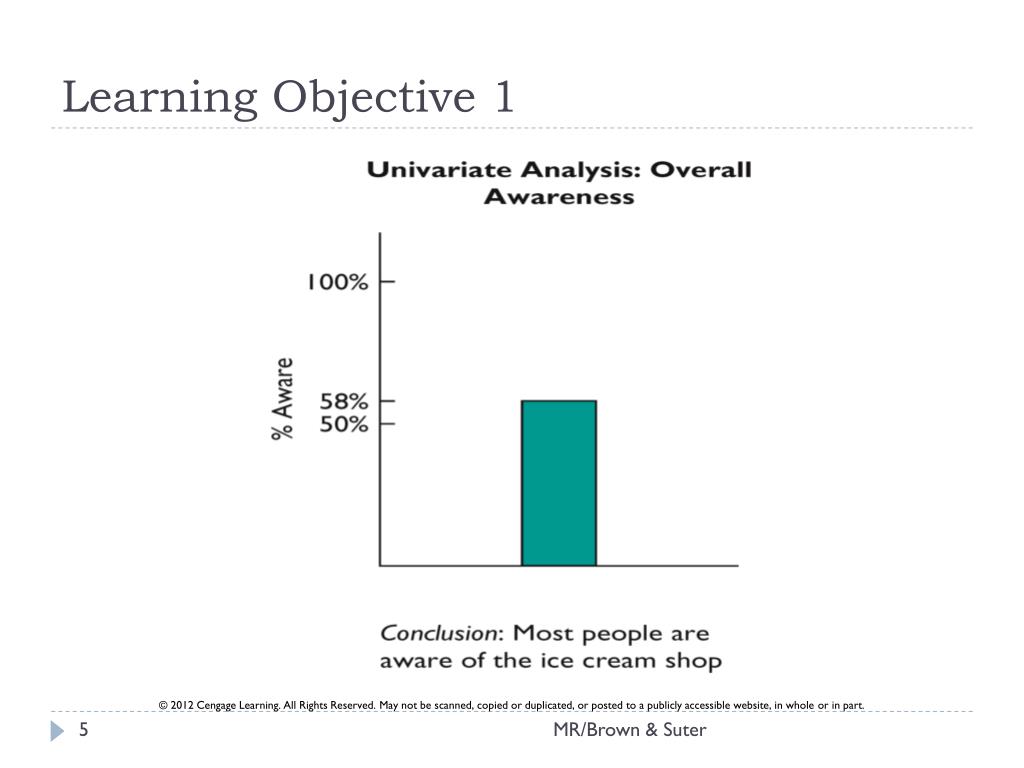 Learning Objective 1

Univariate Analysis: Overall Awareness

100%

58%
50%

% Aware

Conclusion: Most people are aware of the ice cream shop

© 2012 Cengage Learning. All Rights Reserved. May not be scanned, copied or duplicated, or posted to a publicly accessible website, in whole or in part.

5

MR/Brown & Suter